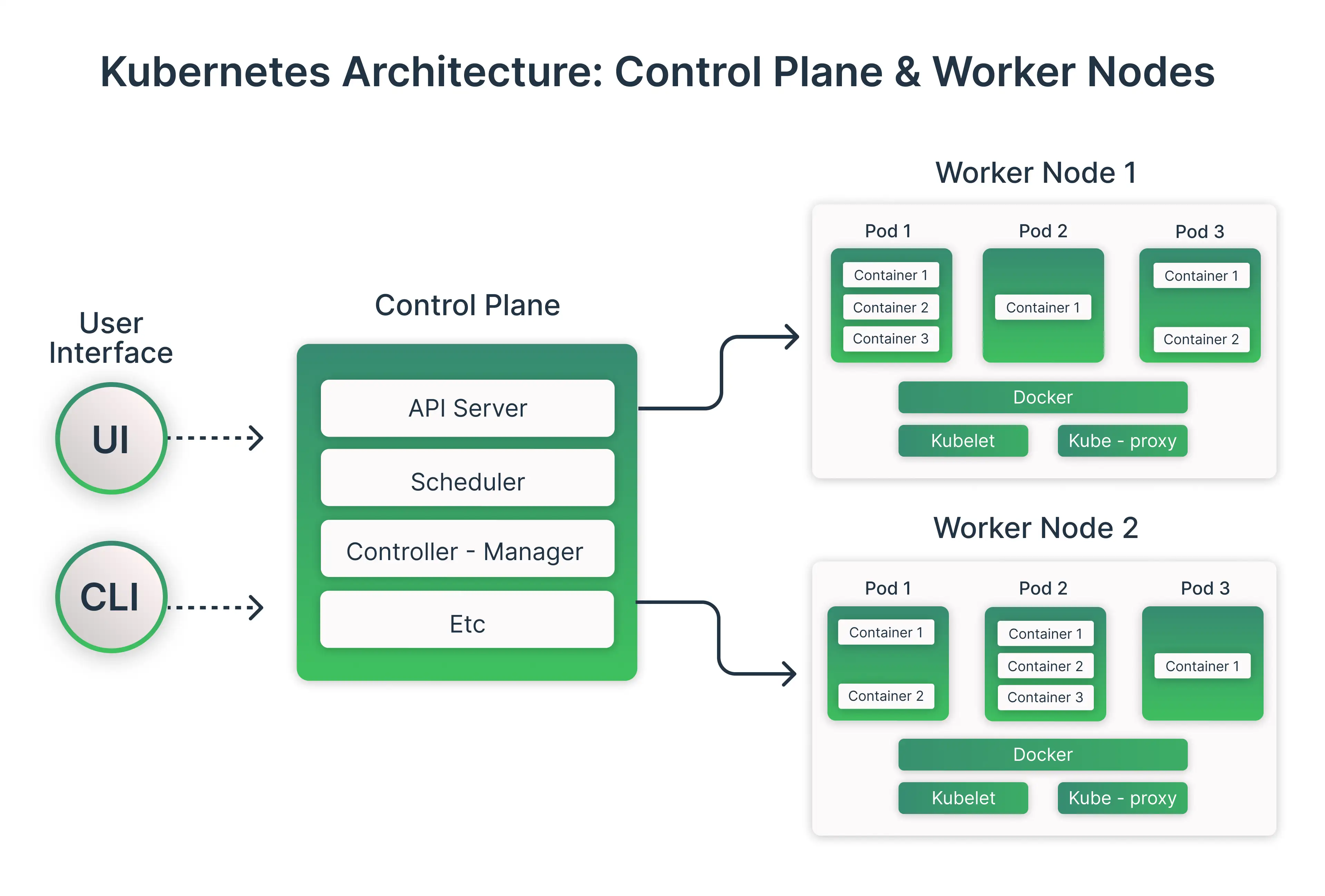 Kubernetes Architecture: Control Plane & Worker Nodes

User Interface

UI

CLI

Control Plane

API Server

Scheduler

Controller - Manager

Etc

Worker Node 1

Pod 1

Container 1

Container 2

Container 3

Pod 2

Container 1

Pod 3

Container 1

Container 2

Docker

Kubelet

Kube - proxy

Worker Node 2

Pod 1

Container 1

Container 2

Pod 2

Container 1

Container 2

Container 3

Pod 3

Container 1

Docker

Kubelet

Kube - proxy